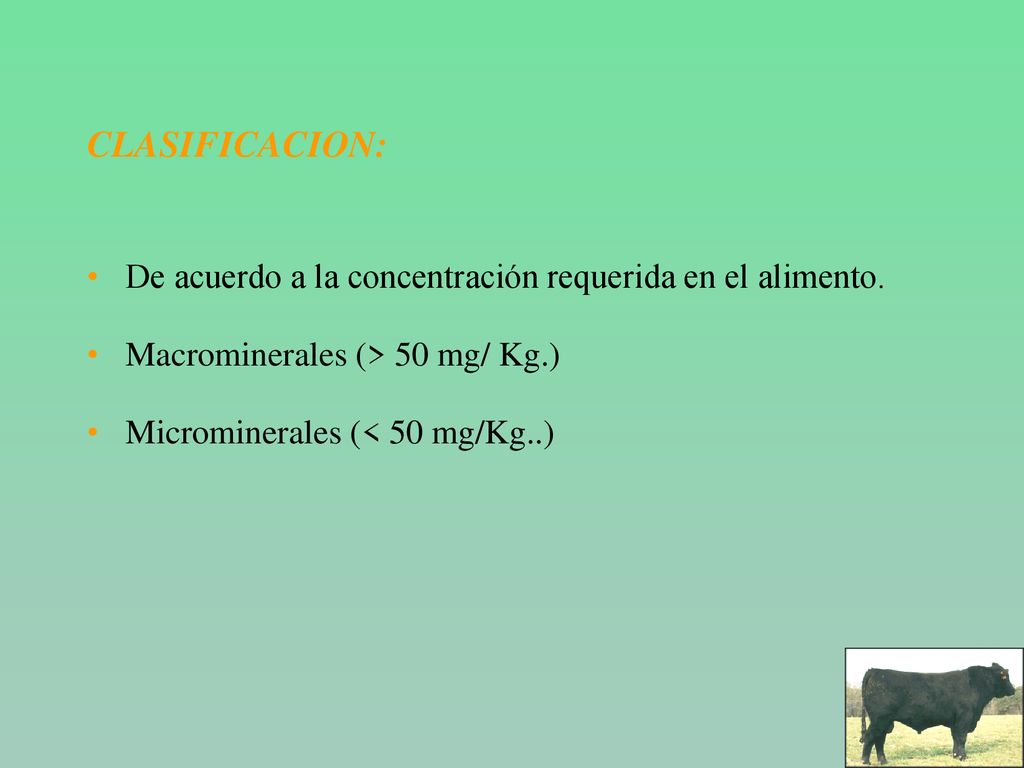 CLASIFICACION:

• De acuerdo a la concentración requerida en el alimento.

• Macrominerales (> 50 mg/ Kg.)

• Microminerales (< 50 mg/Kg..)